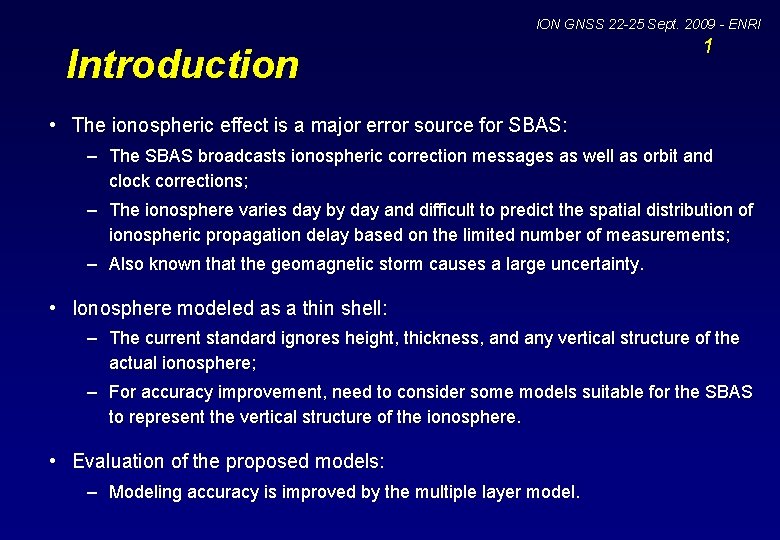 ION GNSS 22-25 Sept. 2009 - ENRI
1

Introduction

• The ionospheric effect is a major error source for SBAS:
– The SBAS broadcasts ionospheric correction messages as well as orbit and clock corrections;
– The ionosphere varies day by day and difficult to predict the spatial distribution of ionospheric propagation delay based on the limited number of measurements;
– Also known that the geomagnetic storm causes a large uncertainty.

• Ionosphere modeled as a thin shell:
– The current standard ignores height, thickness, and any vertical structure of the actual ionosphere;
– For accuracy improvement, need to consider some models suitable for the SBAS to represent the vertical structure of the ionosphere.

• Evaluation of the proposed models:
– Modeling accuracy is improved by the multiple layer model.